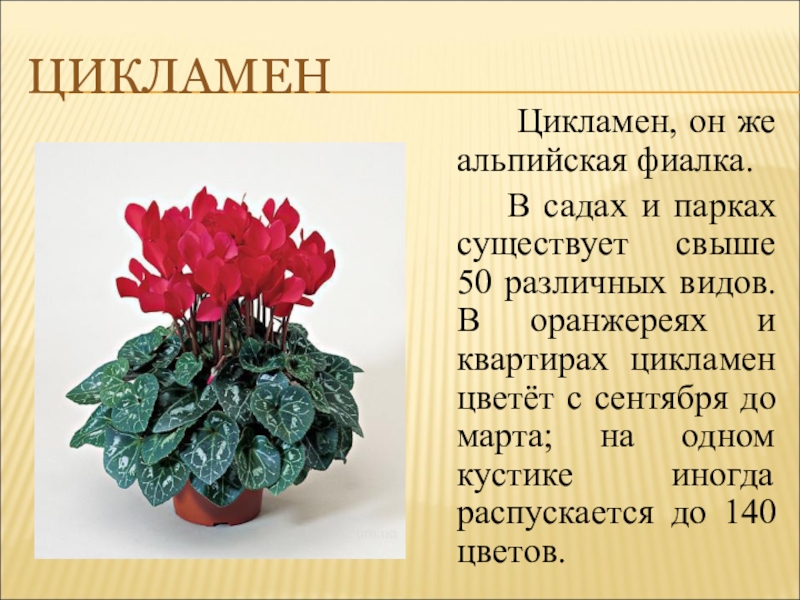 ЦИКЛАМЕН

Цикламен, он же альпийская фиалка.

В садах и парках существует свыше 50 различных видов. В оранжереях и квартирах цикламен цветёт с сентября до марта; на одном кустике иногда распускается до 140 цветов.